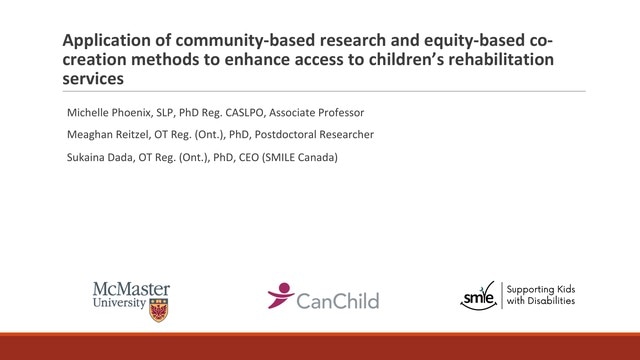 Application of community-based research and equity-based co-creation methods to enhance access to children's rehabilitation services

Michelle Phoenix, SLP, PhD Reg. CASLPO, Associate Professor

Meaghan Reitzel, OT Reg. (Ont.), PhD, Postdoctoral Researcher

Sukaina Dada, OT Reg. (Ont.), PhD, CEO (SMILE Canada)

McMaster University

CanChild

smile Supporting Kids with Disabilities